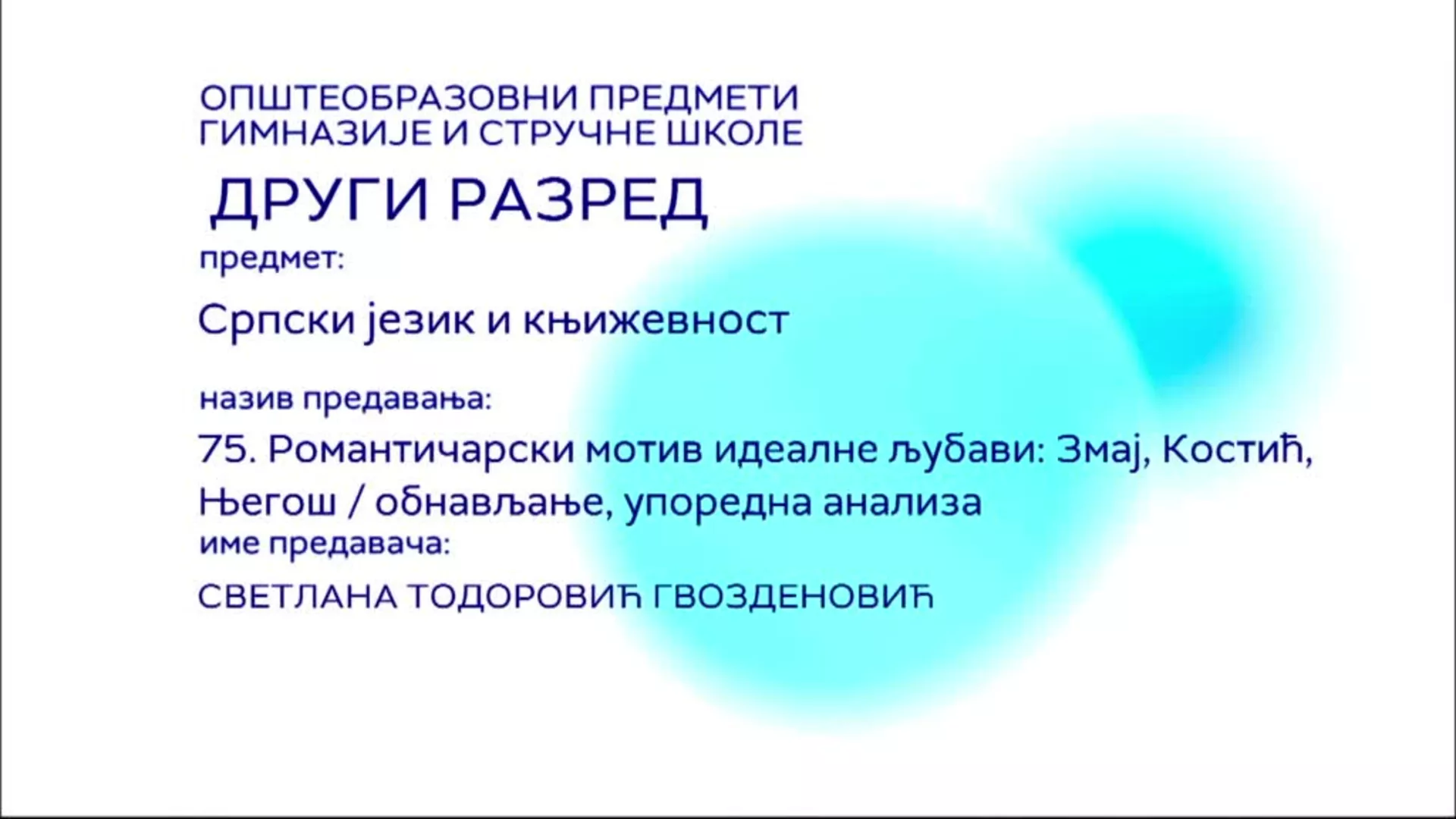 ОПШТЕОБРАЗОВНИ ПРЕДМЕТИ
ГИМНАЗИЈЕ И СТРУЧНЕ ШКОЛЕ

ДРУГИ РАЗРЕД

предмет:

Српски језик и књижевност

назив предавања:

75. Романтичарски мотив идеалне љубави: Змај, Костић, Његош / обнављање, упоредна анализа

име предавача:

СВЕТЛАНА ТОДОРОВИЋ ГВОЗДЕНОВИЋ